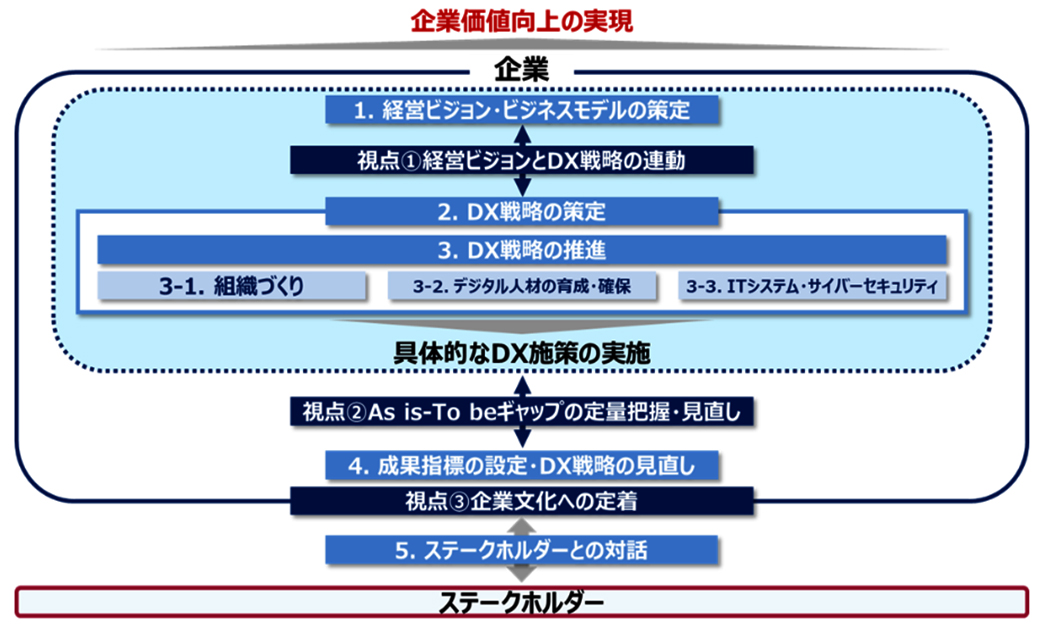 企業価値向上の実現

企業

1. 経営ビジョン・ビジネスモデルの策定

視点①経営ビジョンとDX戦略の連動

2. DX戦略の策定

3. DX戦略の推進

3-1. 組織づくり

3-2. デジタル人材の育成・確保

3-3. ITシステム・サイバーセキュリティ

具体的なDX施策の実施

視点②As is-To beギャップの定量把握・見直し

4. 成果指標の設定・DX戦略の見直し

視点③企業文化への定着

5. ステークホルダーとの対話

ステークホルダー